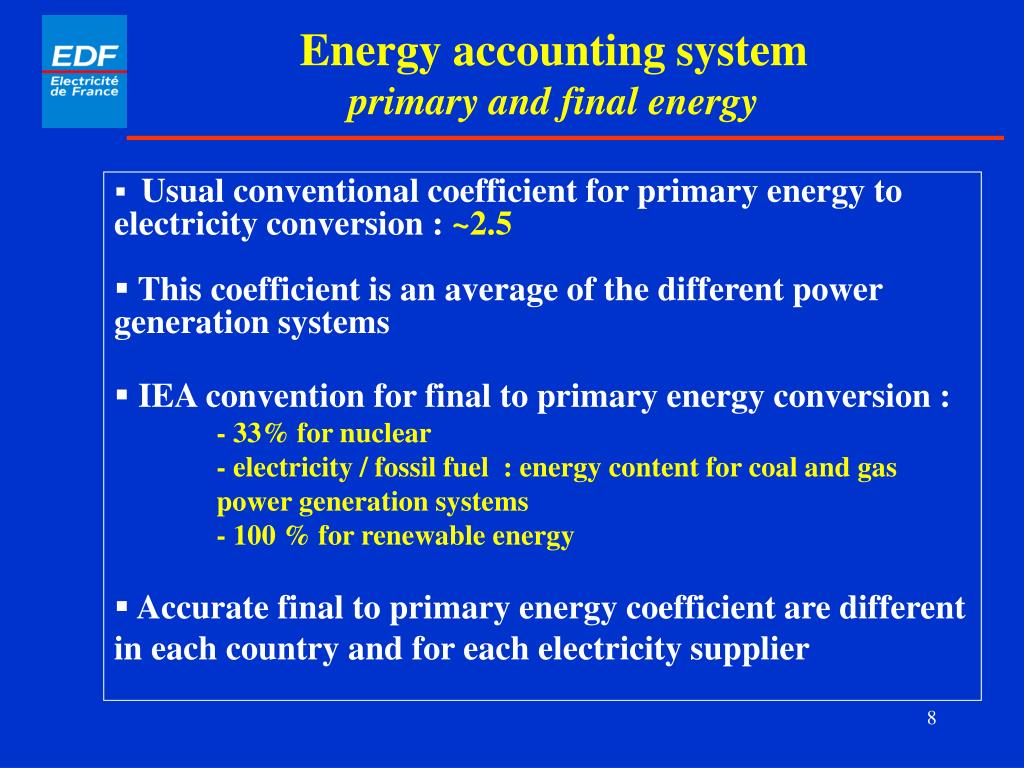 EDF
Electricité de France

Energy accounting system
primary and final energy

▪ Usual conventional coefficient for primary energy to electricity conversion : ~2.5

▪ This coefficient is an average of the different power generation systems

▪ IEA convention for final to primary energy conversion :
- 33% for nuclear
- electricity / fossil fuel : energy content for coal and gas power generation systems
- 100 % for renewable energy

▪ Accurate final to primary energy coefficient are different in each country and for each electricity supplier

8